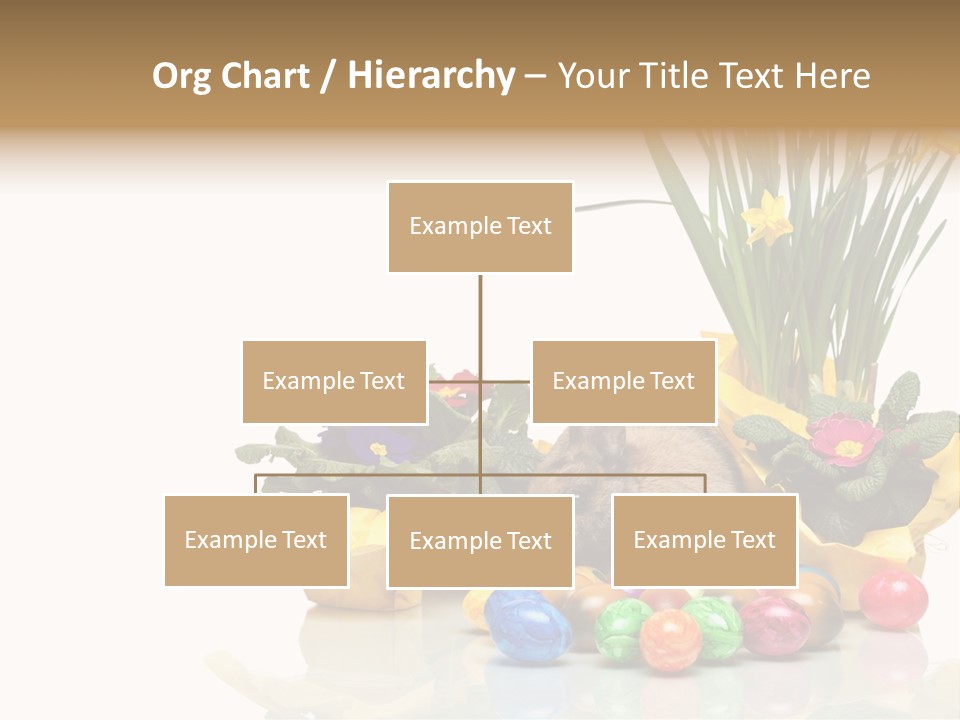 Org Chart / Hierarchy – Your Title Text Here

Example Text

Example Text

Example Text

Example Text

Example Text

Example Text